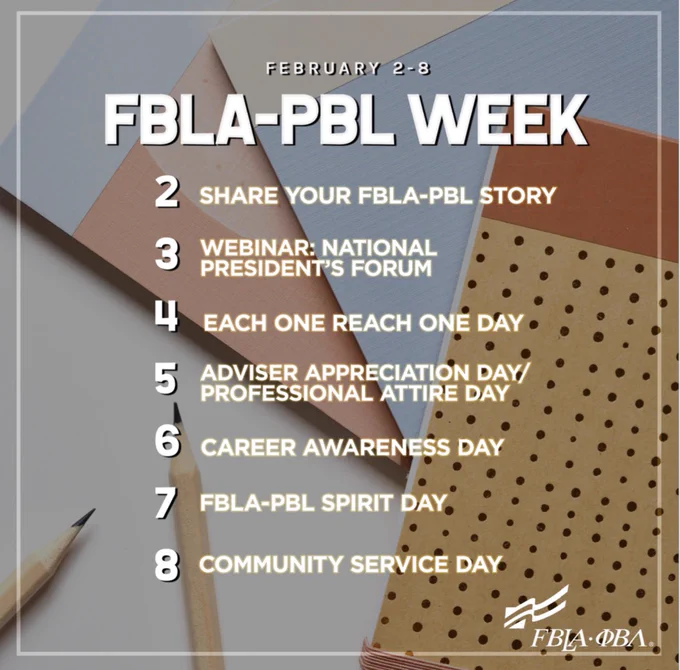 FEBRUARY 2-8

FBLA-PBL WEEK

2 SHARE YOUR FBLA-PBL STORY

3 WEBINAR: NATIONAL PRESIDENT'S FORUM

4 EACH ONE REACH ONE DAY

5 ADVISER APPRECIATION DAY/ PROFESSIONAL ATTIRE DAY

6 CAREER AWARENESS DAY

7 FBLA-PBL SPIRIT DAY

8 COMMUNITY SERVICE DAY

FBLA·ΦΒΛ.